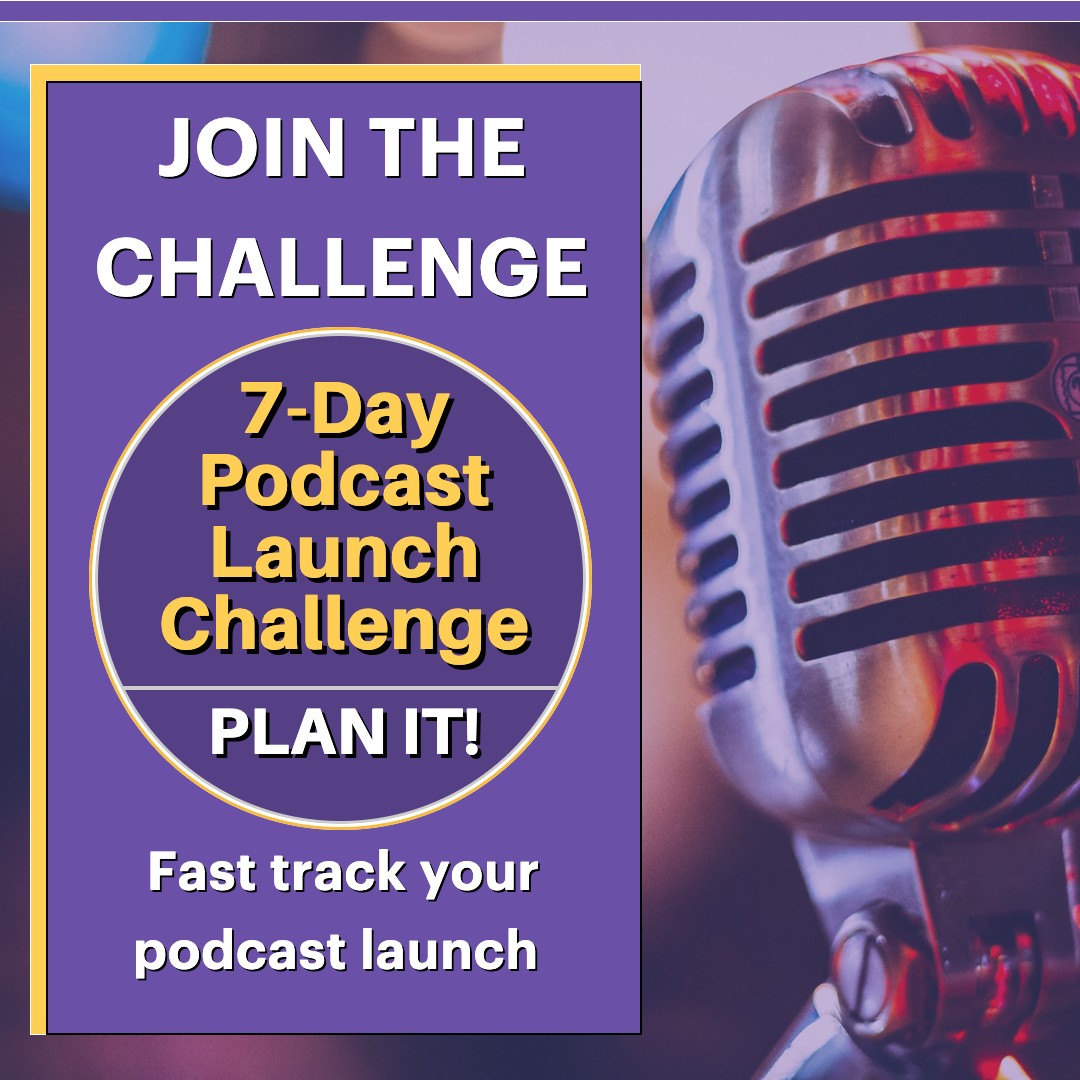 JOIN THE CHALLENGE

7-Day Podcast Launch Challenge

PLAN IT!

Fast track your podcast launch